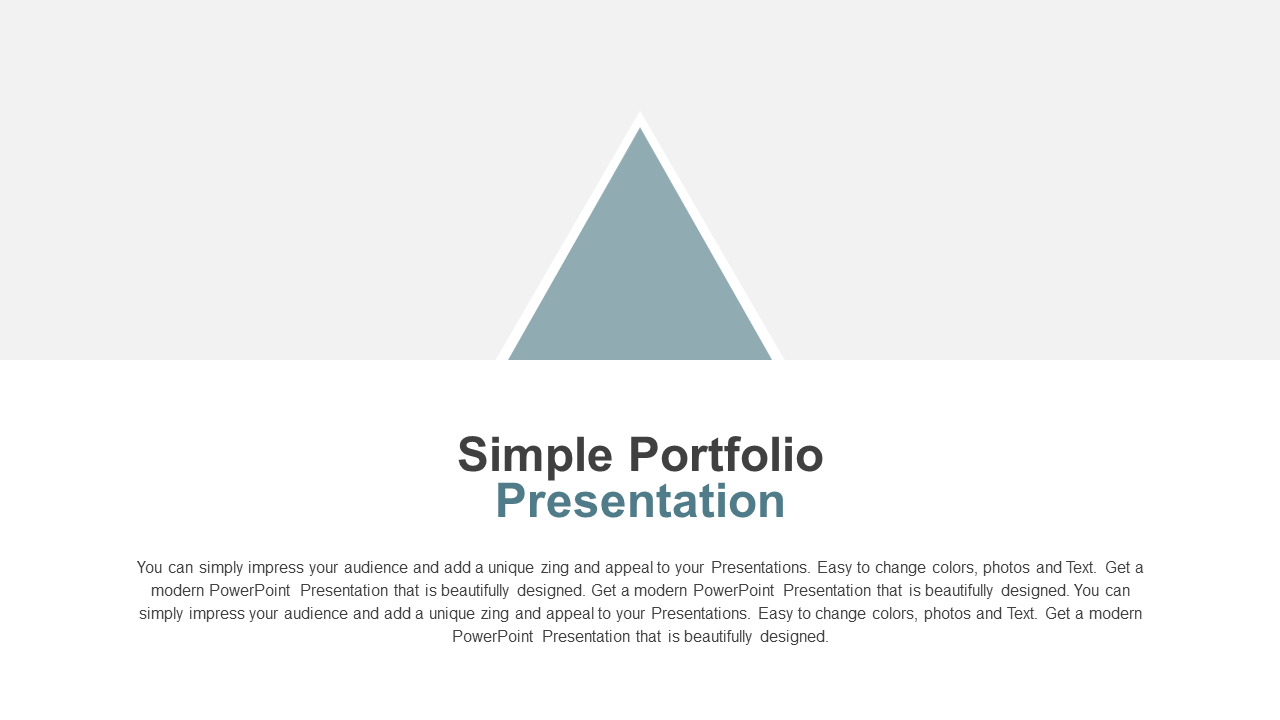 Simple Portfolio
Presentation

You can simply impress your audience and add a unique zing and appeal to your Presentations. Easy to change colors, photos and Text. Get a modern PowerPoint Presentation that is beautifully designed. Get a modern PowerPoint Presentation that is beautifully designed. You can simply impress your audience and add a unique zing and appeal to your Presentations. Easy to change colors, photos and Text. Get a modern PowerPoint Presentation that is beautifully designed.